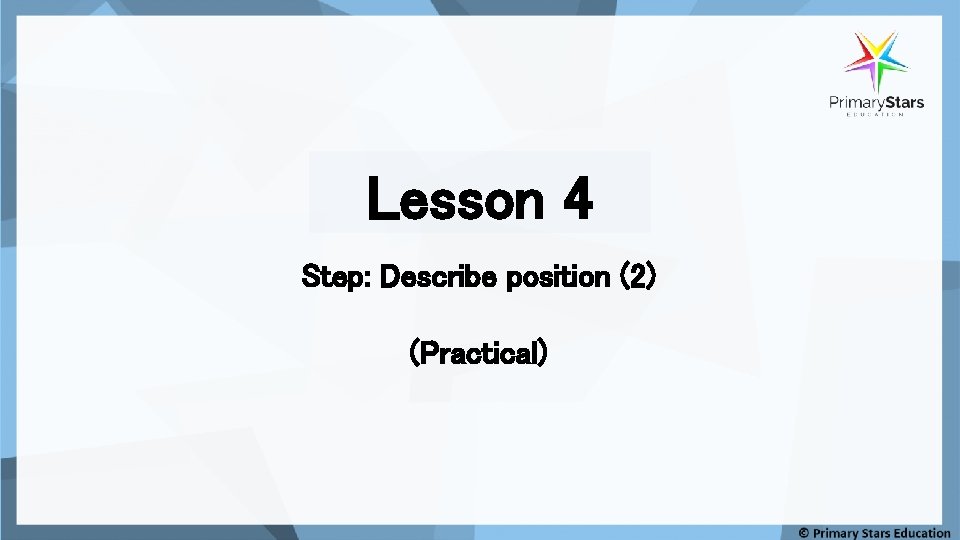 PrimaryStars
EDUCATION

Lesson 4

Step: Describe position (2)

(Practical)

© Primary Stars Education